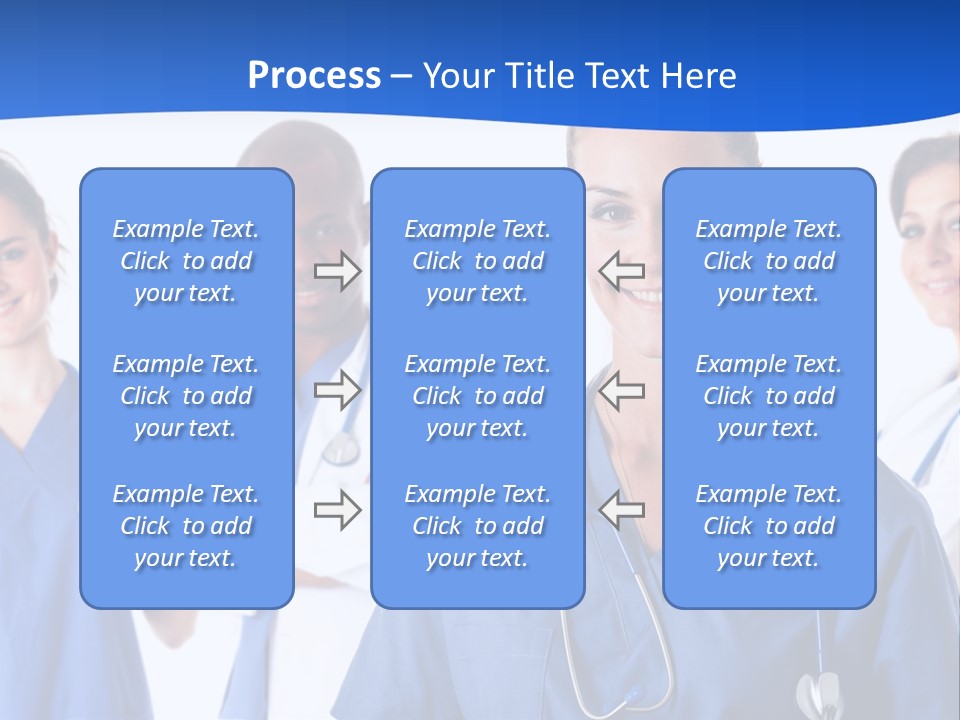 Process – Your Title Text Here

Example Text. Click to add your text.

Example Text. Click to add your text.

Example Text. Click to add your text.

Example Text. Click to add your text.

Example Text. Click to add your text.

Example Text. Click to add your text.

Example Text. Click to add your text.

Example Text. Click to add your text.

Example Text. Click to add your text.